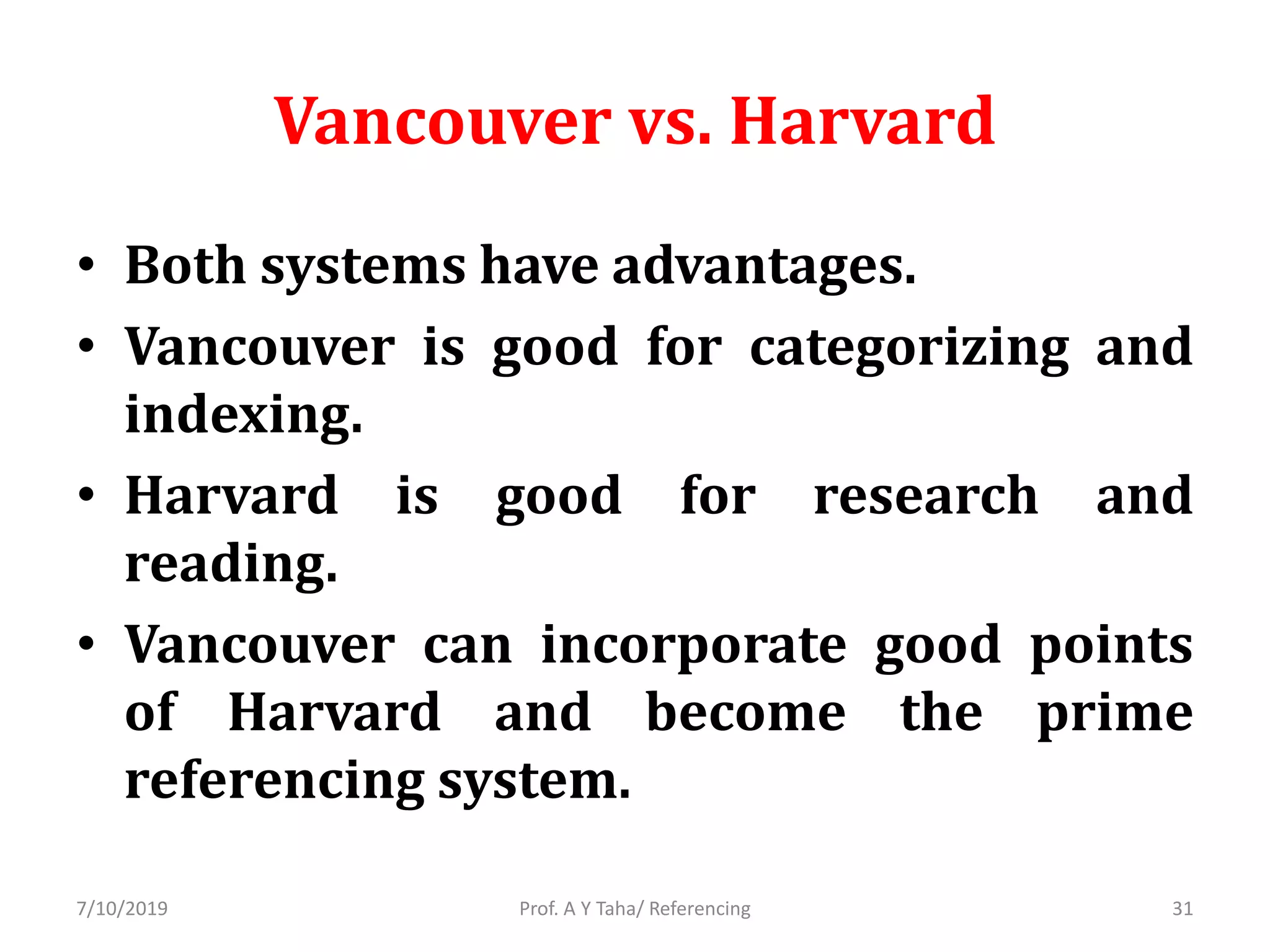 Vancouver vs. Harvard

• Both systems have advantages.
• Vancouver is good for categorizing and indexing.
• Harvard is good for research and reading.
• Vancouver can incorporate good points of Harvard and become the prime referencing system.

7/10/2019
Prof. A Y Taha/ Referencing
31